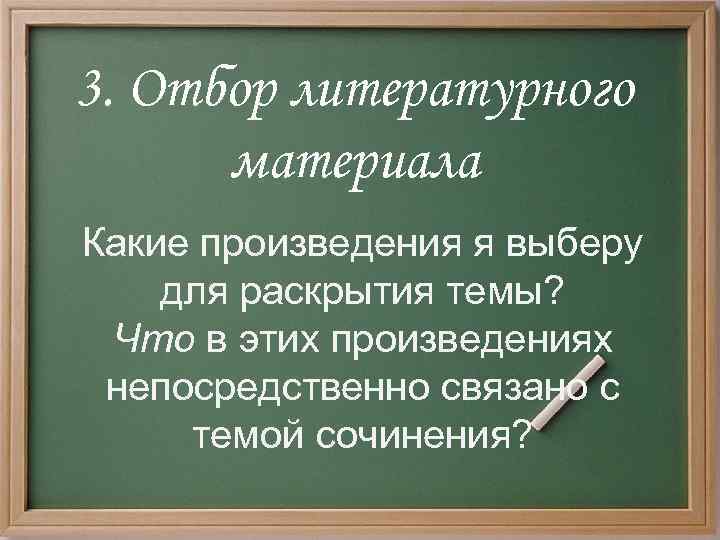 3. Отбор литературного материала

Какие произведения я выберу для раскрытия темы? Что в этих произведениях непосредственно связано с темой сочинения?